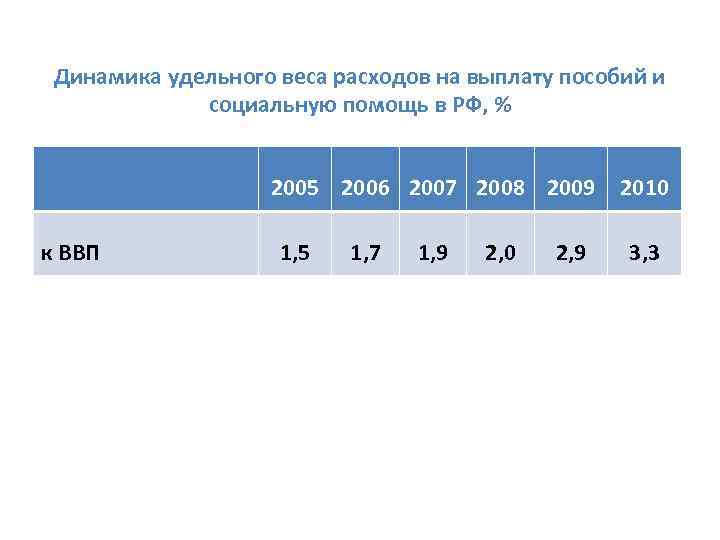 Динамика удельного веса расходов на выплату пособий и социальную помощь в РФ, %

| | 2005 | 2006 | 2007 | 2008 | 2009 | 2010 |
|---|---|---|---|---|---|---|
| к ВВП | 1,5 | 1,7 | 1,9 | 2,0 | 2,9 | 3,3 |